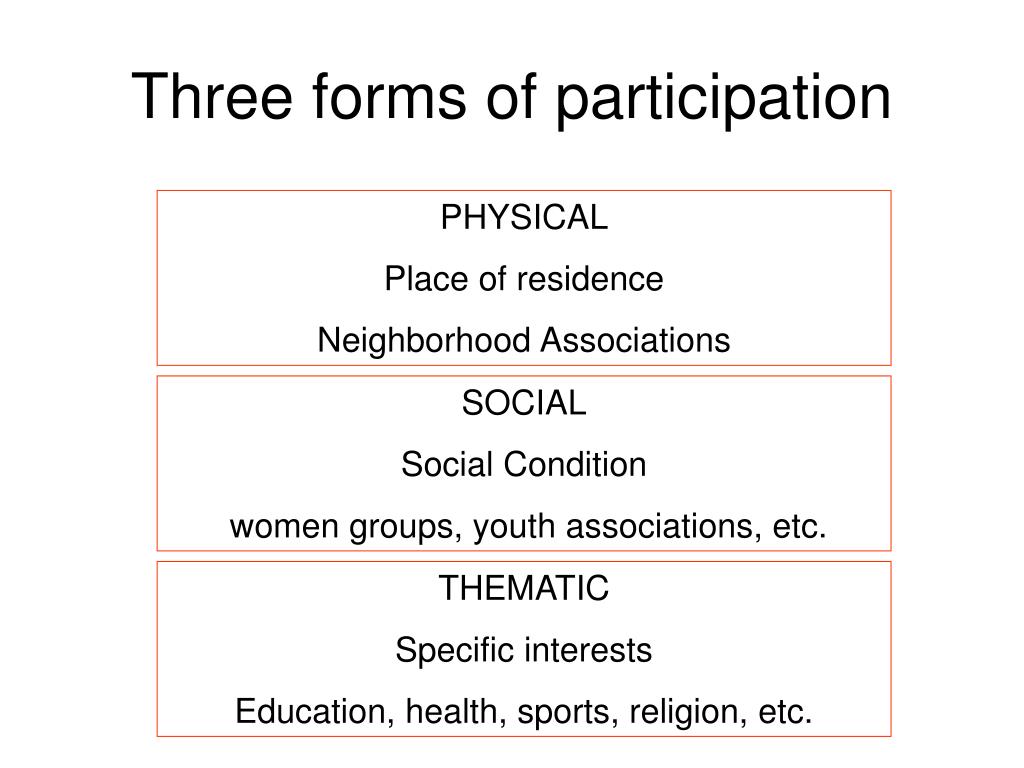 Three forms of participation

PHYSICAL

Place of residence

Neighborhood Associations

SOCIAL

Social Condition

women groups, youth associations, etc.

THEMATIC

Specific interests

Education, health, sports, religion, etc.